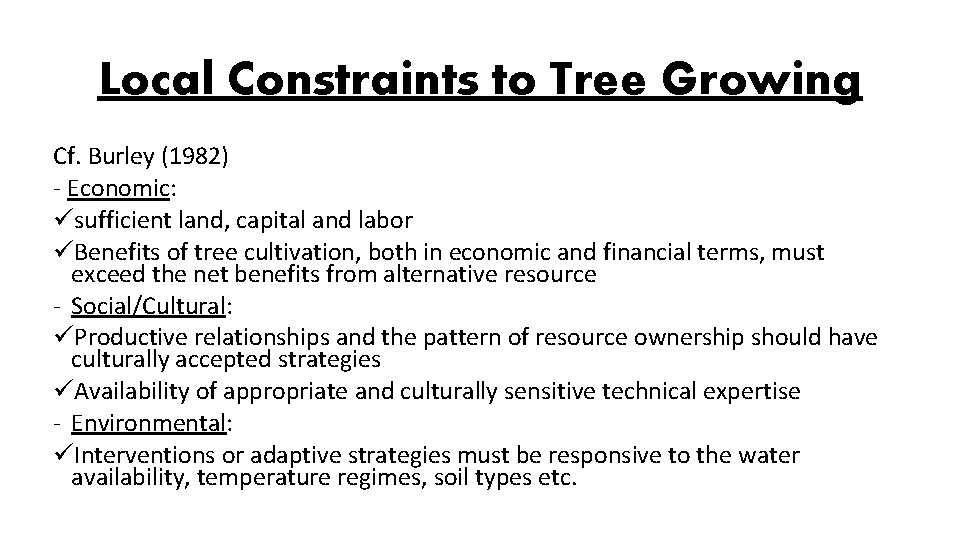 Local Constraints to Tree Growing

Cf. Burley (1982)
- Economic:
✓sufficient land, capital and labor
✓Benefits of tree cultivation, both in economic and financial terms, must exceed the net benefits from alternative resource
- Social/Cultural:
✓Productive relationships and the pattern of resource ownership should have culturally accepted strategies
✓Availability of appropriate and culturally sensitive technical expertise
- Environmental:
✓Interventions or adaptive strategies must be responsive to the water availability, temperature regimes, soil types etc.